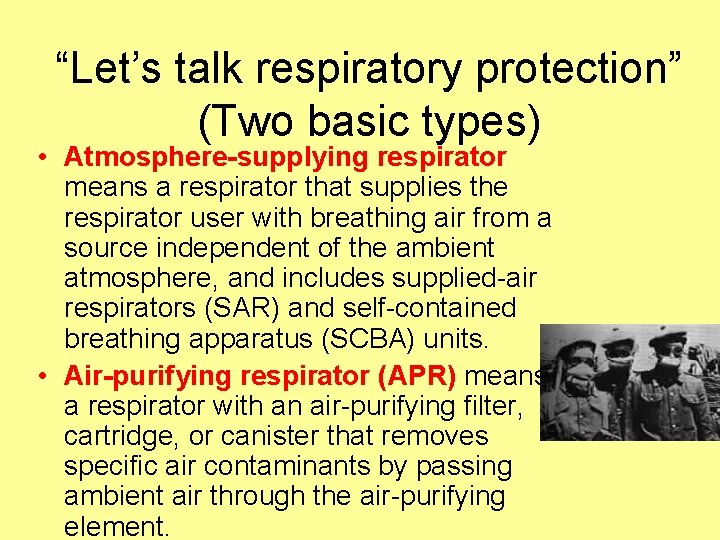 “Let’s talk respiratory protection” (Two basic types)

• Atmosphere-supplying respirator means a respirator that supplies the respirator user with breathing air from a source independent of the ambient atmosphere, and includes supplied-air respirators (SAR) and self-contained breathing apparatus (SCBA) units.

• Air-purifying respirator (APR) means a respirator with an air-purifying filter, cartridge, or canister that removes specific air contaminants by passing ambient air through the air-purifying element.